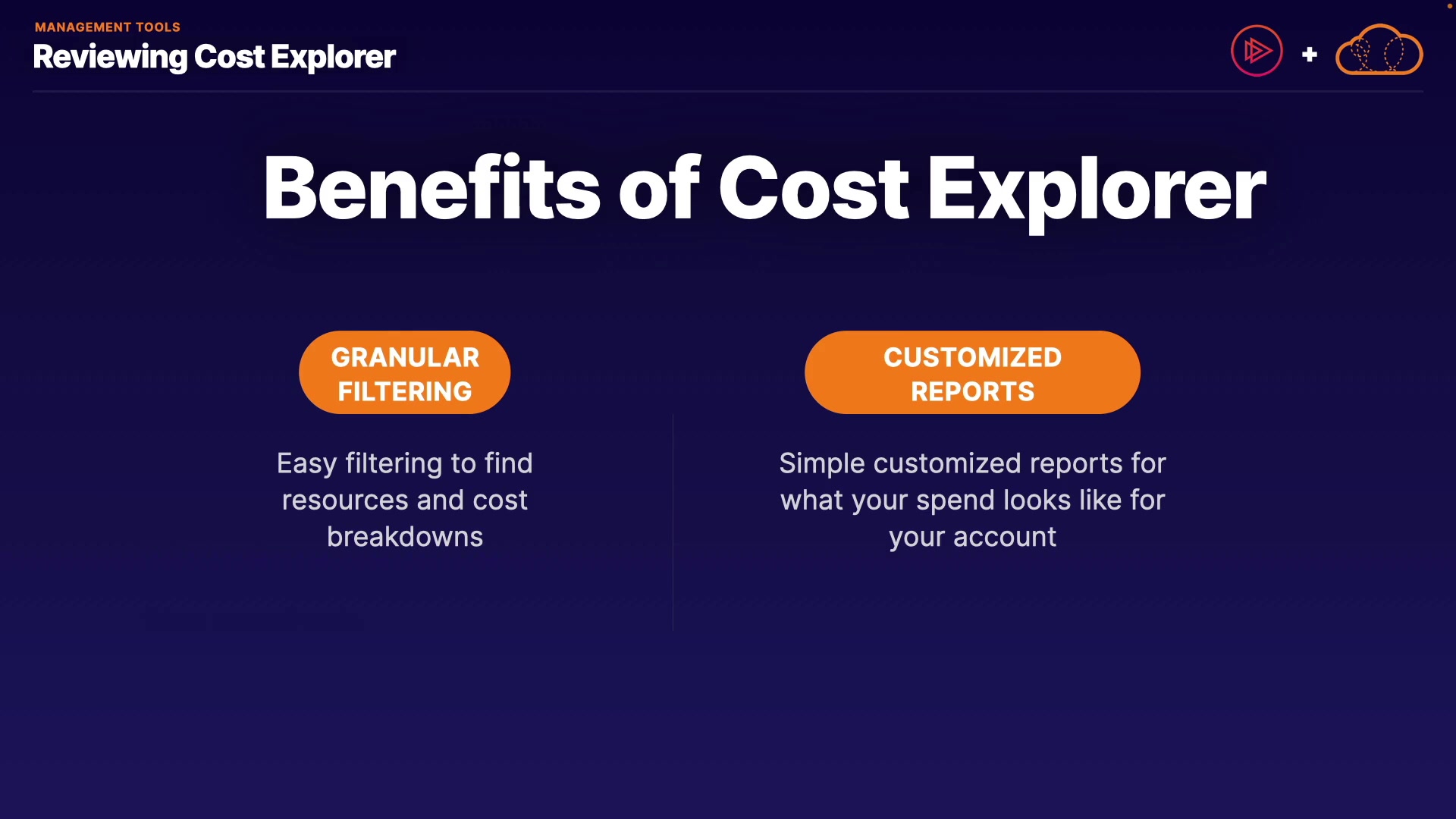 MANAGEMENT TOOLS
Reviewing Cost Explorer

+

Benefits of Cost Explorer

GRANULAR FILTERING

Easy filtering to find resources and cost breakdowns

CUSTOMIZED REPORTS

Simple customized reports for what your spend looks like for your account